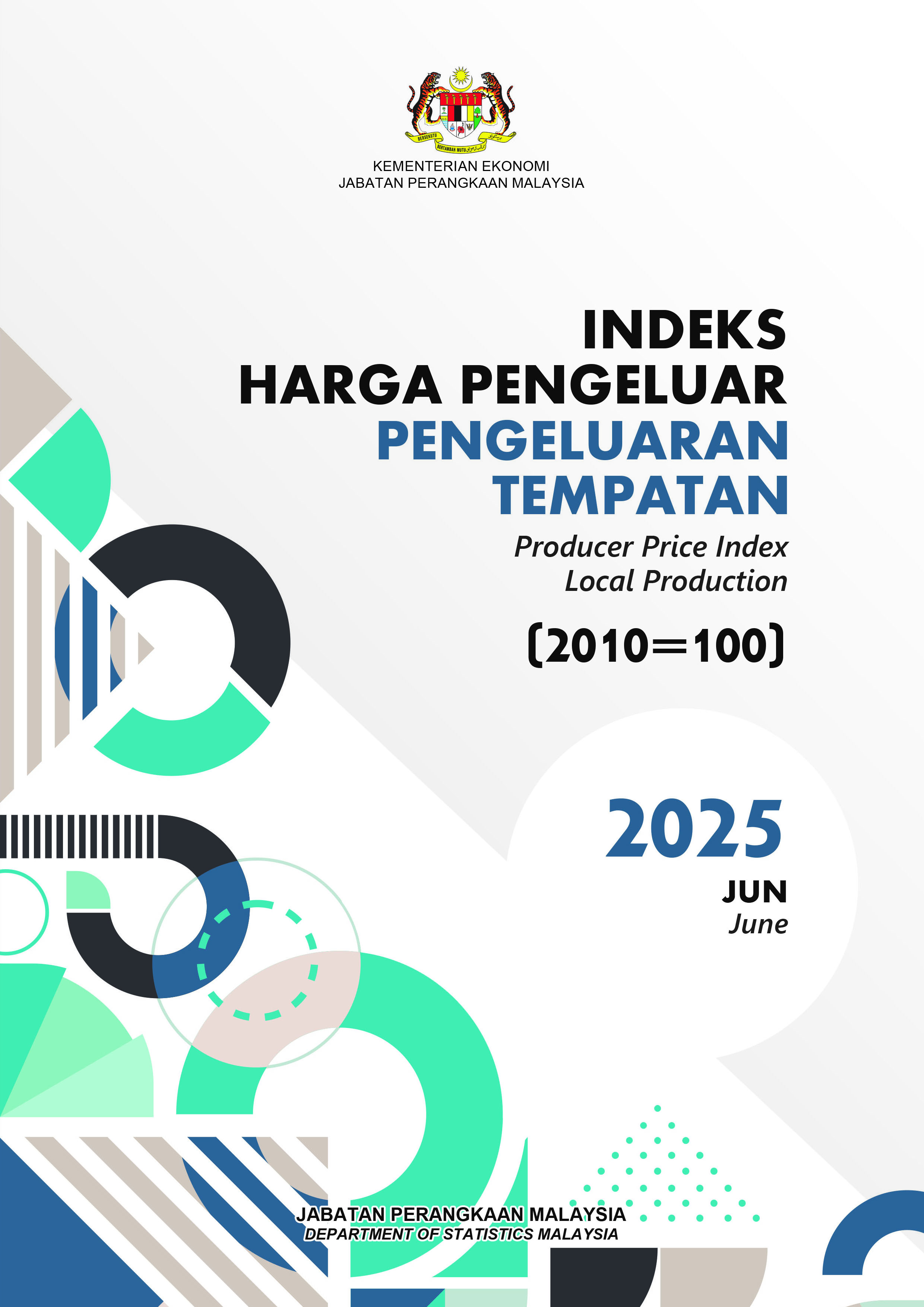 BERSEKUTU BERTAMBAH MUTU

KEMENTERIAN EKONOMI
JABATAN PERANGKAAN MALAYSIA

INDEKS
HARGA PENGELUAR
PENGELUARAN
TEMPATAN

Producer Price Index
Local Production

(2010=100)

2025
JUN
June

JABATAN PERANGKAAN MALAYSIA
DEPARTMENT OF STATISTICS MALAYSIA